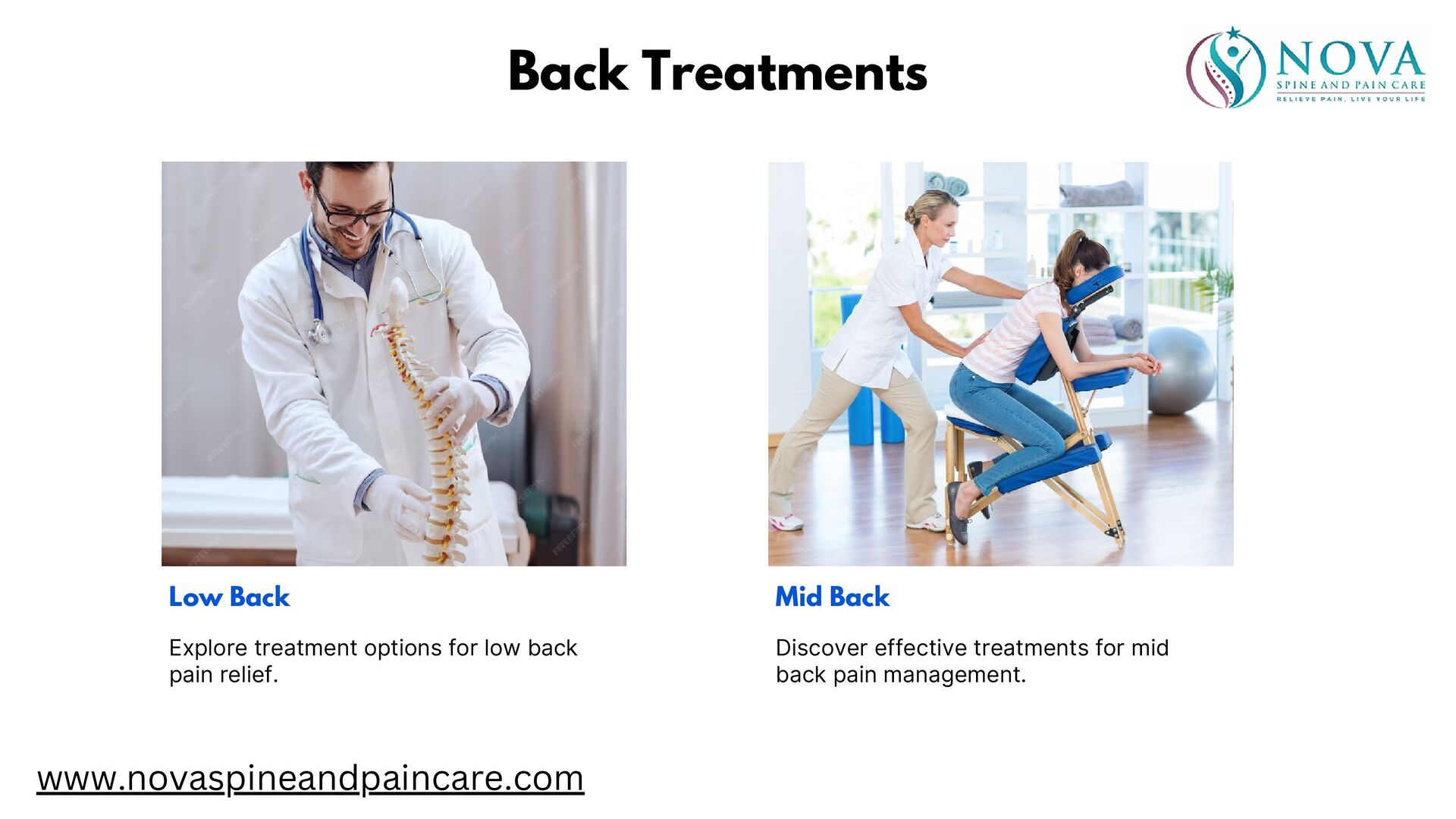 Back Treatments

NOVA
SPINE AND PAIN CARE
RELIEVE PAIN, LIVE YOUR LIFE

Low Back

Explore treatment options for low back pain relief.

Mid Back

Discover effective treatments for mid back pain management.

www.novaspineandpaincare.com